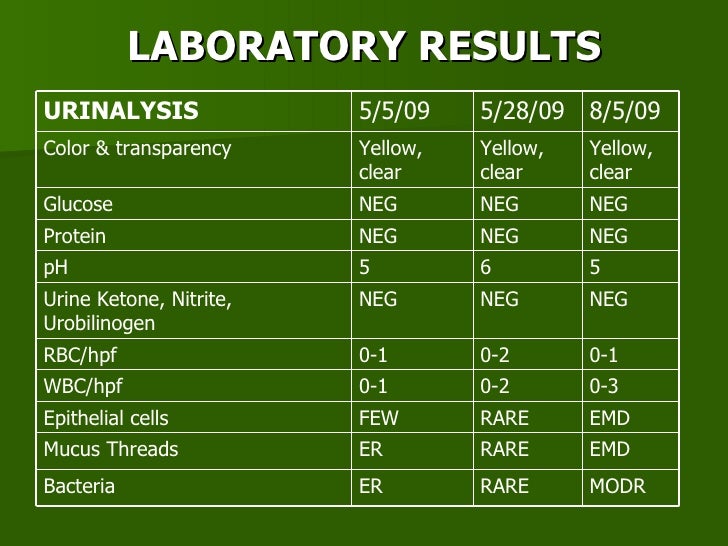 LABORATORY RESULTS

| URINALYSIS | 5/5/09 | 5/28/09 | 8/5/09 |
|---|---|---|---|
| Color & transparency | Yellow, clear | Yellow, clear | Yellow, clear |
| Glucose | NEG | NEG | NEG |
| Protein | NEG | NEG | NEG |
| pH | 5 | 6 | 5 |
| Urine Ketone, Nitrite, Urobilinogen | NEG | NEG | NEG |
| RBC/hpf | 0-1 | 0-2 | 0-1 |
| WBC/hpf | 0-1 | 0-2 | 0-3 |
| Epithelial cells | FEW | RARE | EMD |
| Mucus Threads | ER | RARE | EMD |
| Bacteria | ER | RARE | MODR |